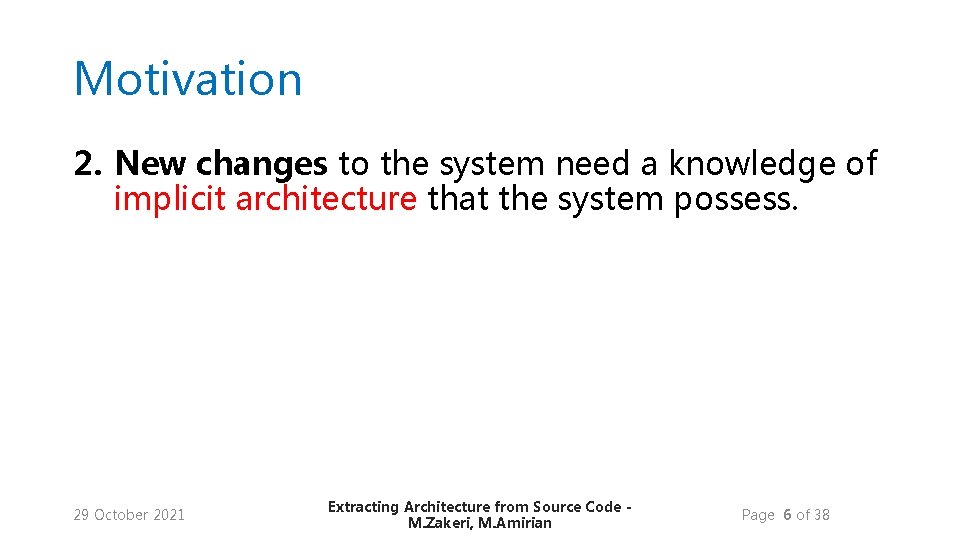 Motivation

2. New changes to the system need a knowledge of implicit architecture that the system possess.

29 October 2021

Extracting Architecture from Source Code - M.Zakeri, M.Amirian

Page 6 of 38